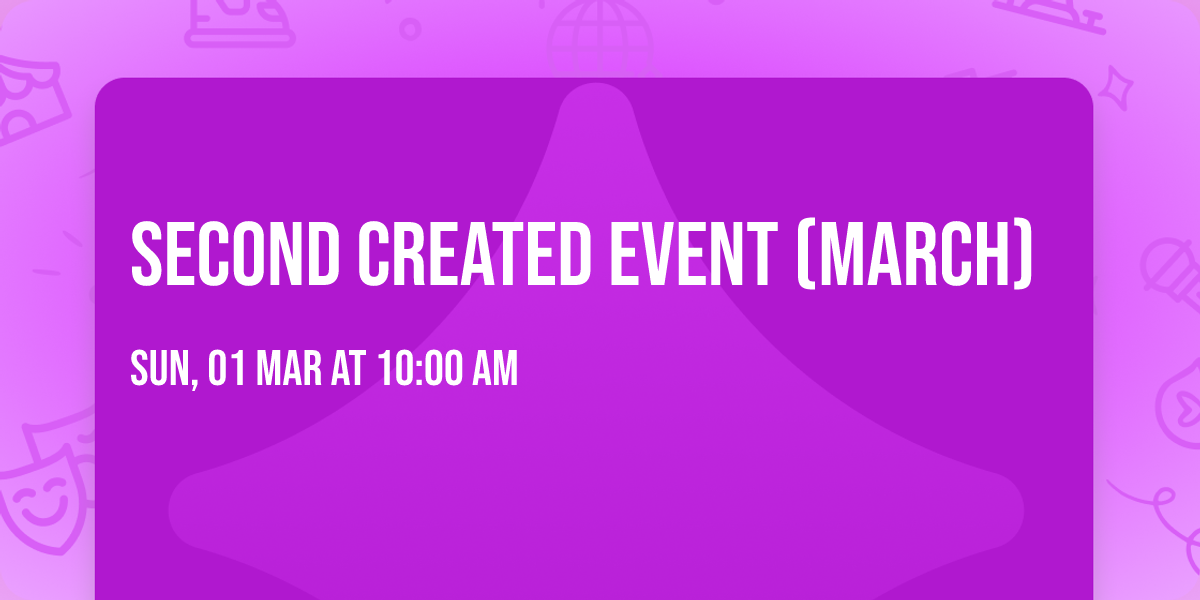 SECOND CREATED EVENT (MARCH)

SUN, 01 MAR AT 10:00 AM